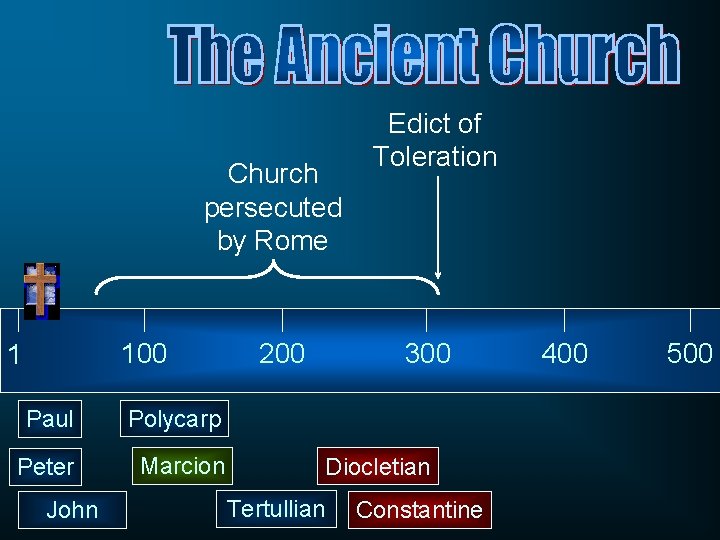 The Ancient Church

Edict of Toleration

Church persecuted by Rome

1
100
200
300
400
500

Paul
Polycarp
Peter
Marcion
Diocletian
John
Tertullian
Constantine